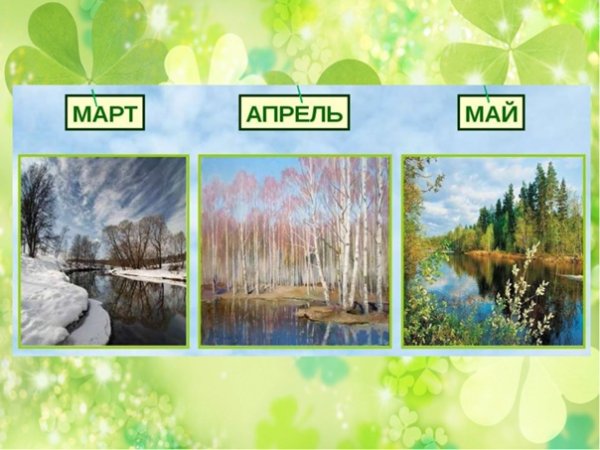 МАРТ АПРЕЛЬ МАЙ